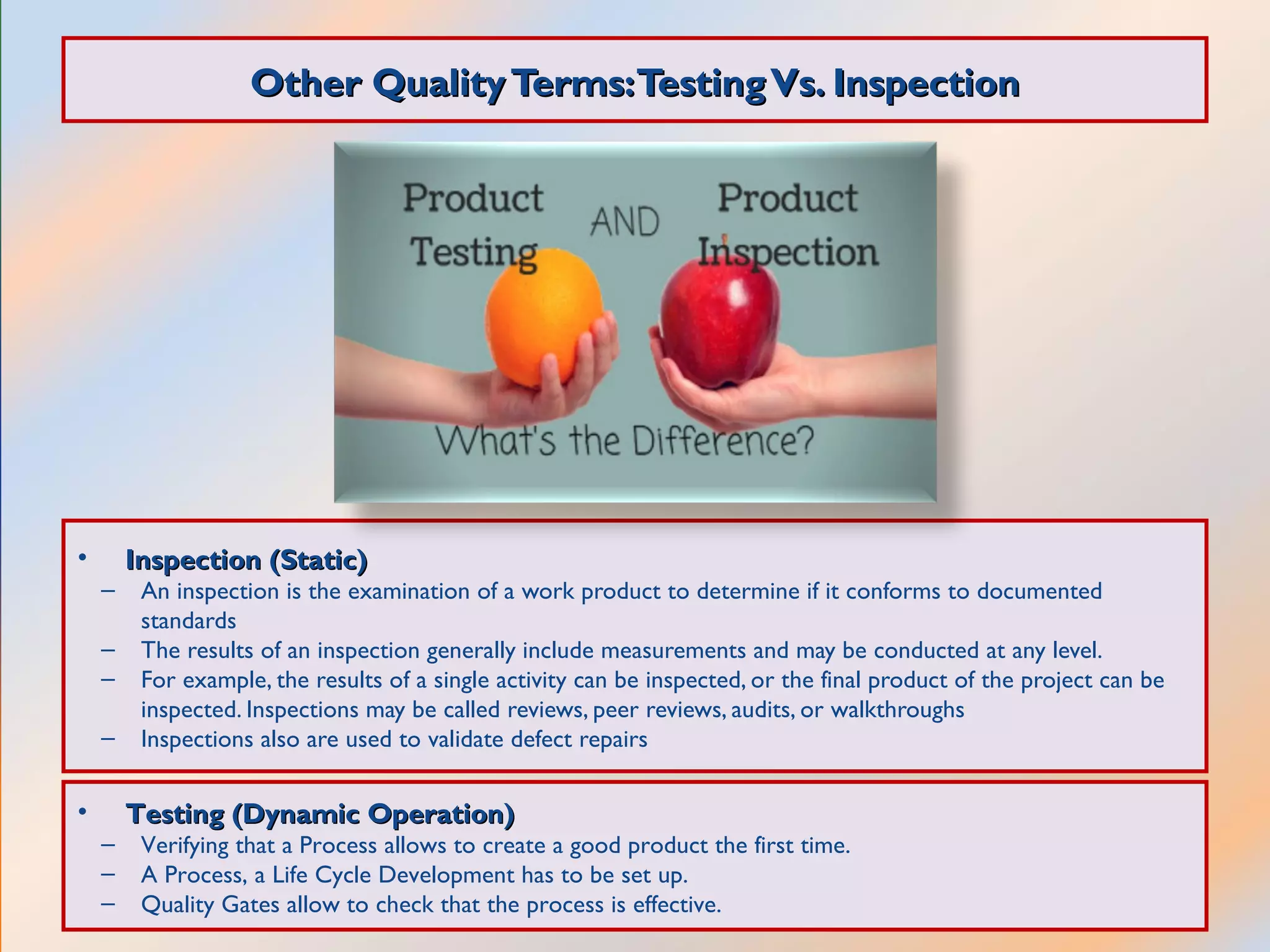 Other Quality Terms: Testing Vs. Inspection

Product Testing

AND

Product Inspection

What's the Difference?

• Inspection (Static)
– An inspection is the examination of a work product to determine if it conforms to documented standards
– The results of an inspection generally include measurements and may be conducted at any level.
– For example, the results of a single activity can be inspected, or the final product of the project can be inspected. Inspections may be called reviews, peer reviews, audits, or walkthroughs
– Inspections also are used to validate defect repairs

• Testing (Dynamic Operation)
– Verifying that a Process allows to create a good product the first time.
– A Process, a Life Cycle Development has to be set up.
– Quality Gates allow to check that the process is effective.